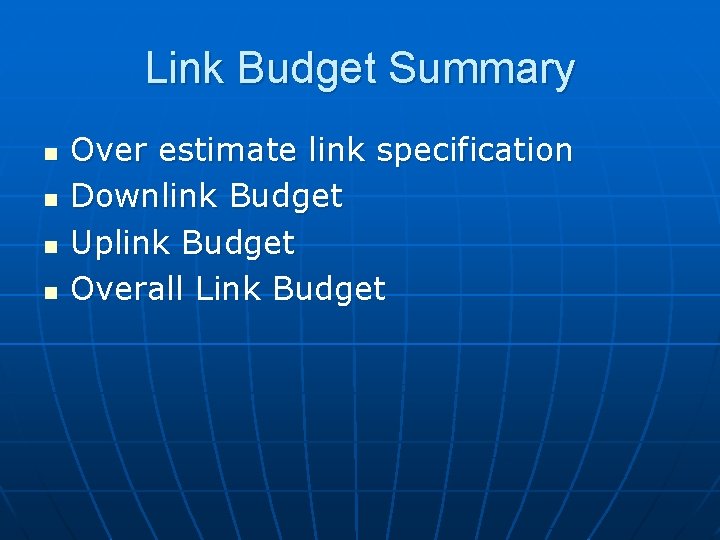 Link Budget Summary

- Over estimate link specification
- Downlink Budget
- Uplink Budget
- Overall Link Budget